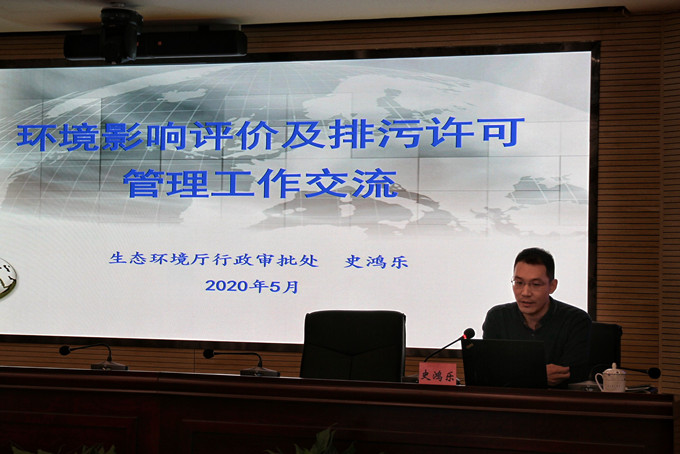 环境影响评价及排污许可管理工作交流

生态环境厅行政审批处　史鸿乐

2020年5月

史鸿乐